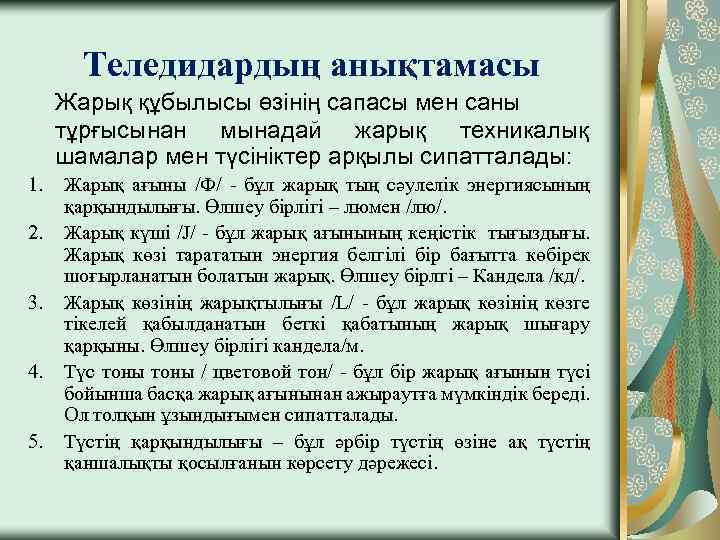 Теледидардың анықтамасы

Жарық құбылысы өзінің сапасы мен саны тұрғысынан мынадай жарық техникалық шамалар мен түсініктер арқылы сипатталады:

1. Жарық ағыны /Ф/ - бұл жарық тың сәулелік энергиясының қарқындылығы. Өлшеу бірлігі – люмен /лю/.
2. Жарық күші /J/ - бұл жарық ағынының кеңістік тығыздығы. Жарық көзі тарататын энергия белгілі бір бағытта көбірек шоғырланатын болатын жарық. Өлшеу бірлгі – Кандела /кд/.
3. Жарық көзінің жарықтылығы /L/ - бұл жарық көзінің көзге тікелей қабылданатын беткі қабатының жарық шығару қарқыны. Өлшеу бірлігі кандела/м.
4. Түс тоны тоны / цветовой тон/ - бұл бір жарық ағынын түсі бойынша басқа жарық ағынынан ажыраутға мүмкіндік береді. Ол толқын ұзындығымен сипатталады.
5. Түстің қарқындылығы – бұл әрбір түстің өзіне ақ түстің қаншалықты қосылғанын көрсету дәрежесі.